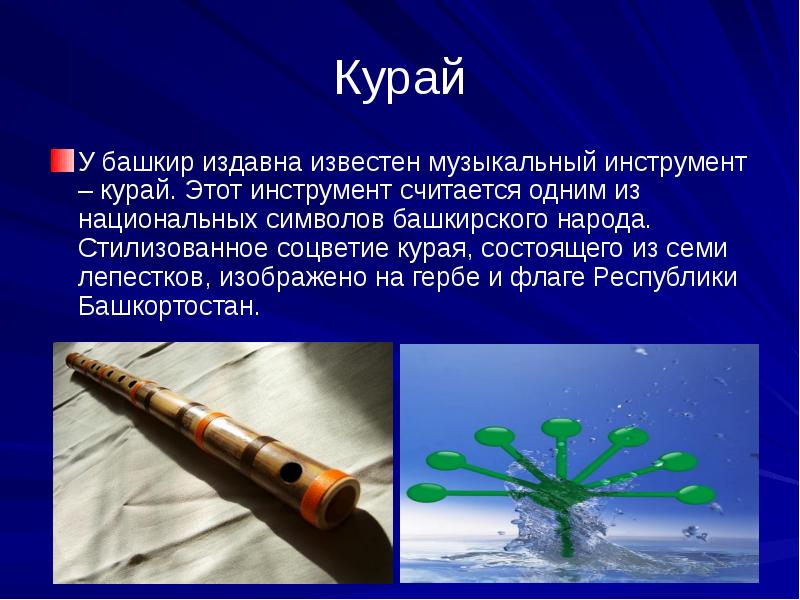 Курай

У башкир издавна известен музыкальный инструмент – курай. Этот инструмент считается одним из национальных символов башкирского народа. Стилизованное соцветие курая, состоящего из семи лепестков, изображено на гербе и флаге Республики Башкортостан.